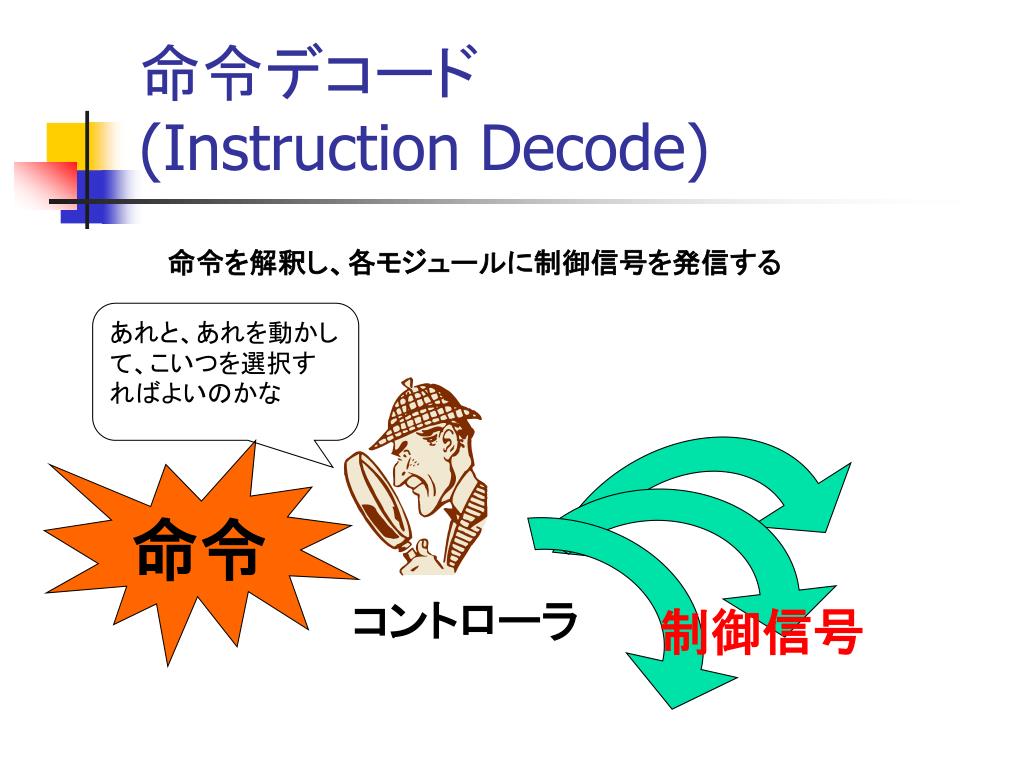 命令デコード
(Instruction Decode)

命令を解釈し、各モジュールに制御信号を発信する

あれと、あれを動かして、こいつを選択すればよいのかな

命令

コントローラ

制御信号